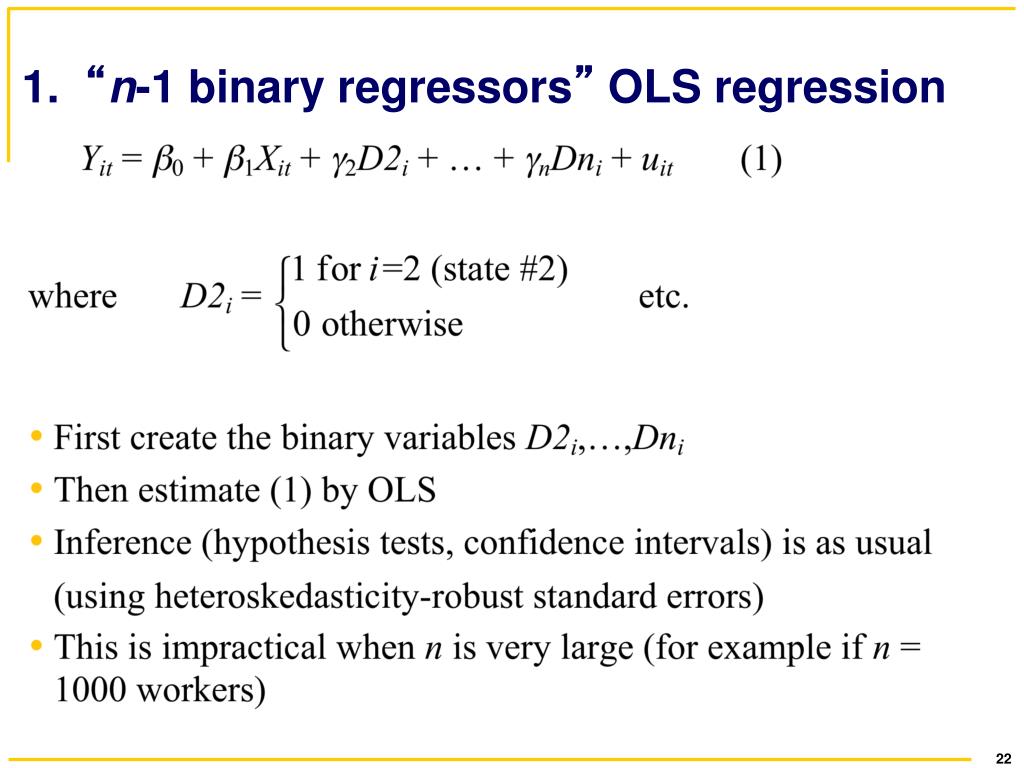 1. “n-1 binary regressors” OLS regression

$Y_{it} = \beta_0 + \beta_1 X_{it} + \gamma_2 D2_i + \ldots + \gamma_n Dn_i + u_{it}$ (1)

where $D2_i = \begin{cases} 1 \text{ for } i=2 \text{ (state \#2)} \\ 0 \text{ otherwise} \end{cases}$ etc.

• First create the binary variables $D2_i,\ldots,Dn_i$
• Then estimate (1) by OLS
• Inference (hypothesis tests, confidence intervals) is as usual (using heteroskedasticity-robust standard errors)
• This is impractical when $n$ is very large (for example if $n$ = 1000 workers)

22